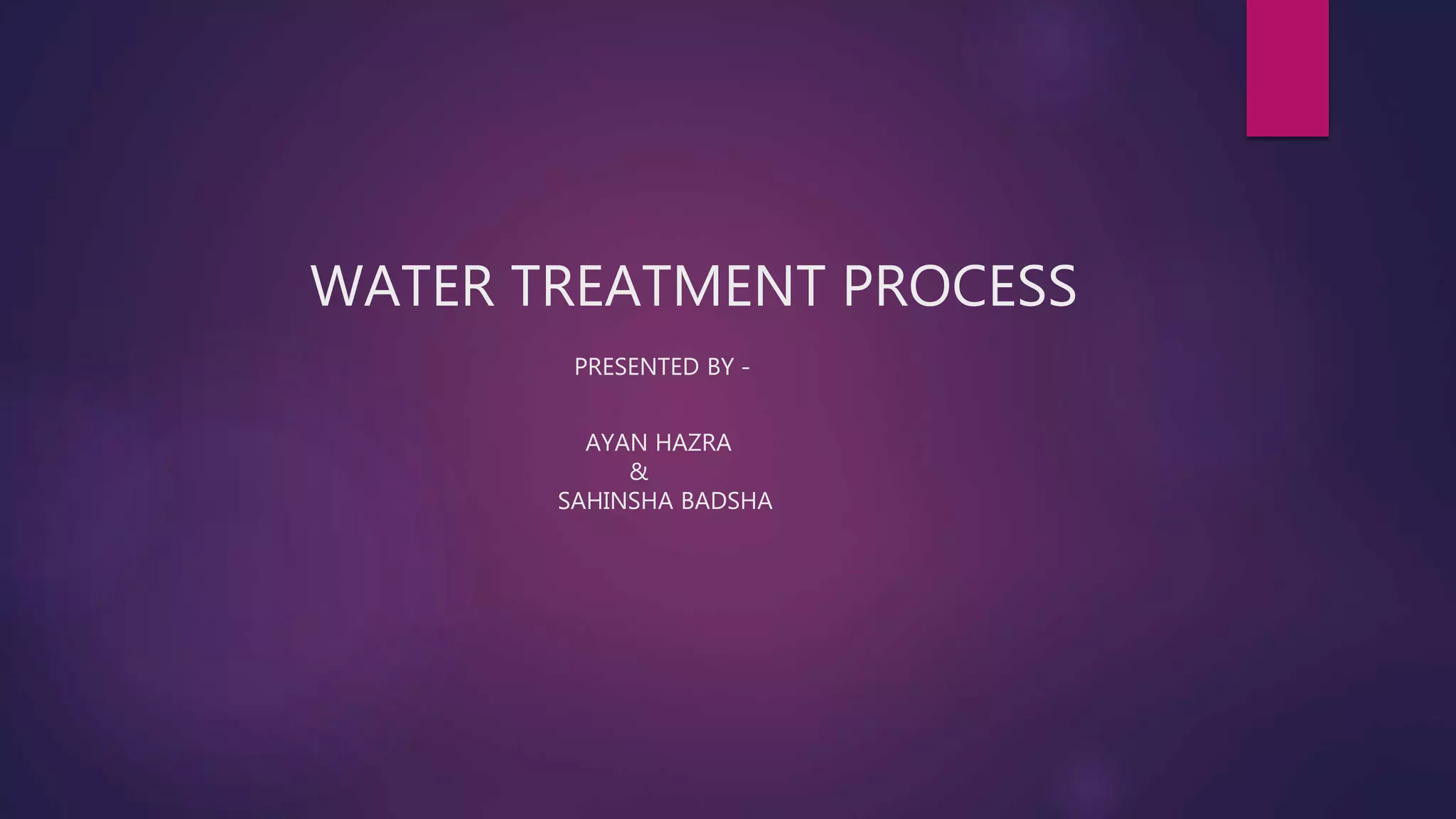 WATER TREATMENT PROCESS

PRESENTED BY -

AYAN HAZRA
&
SAHINSHA BADSHA